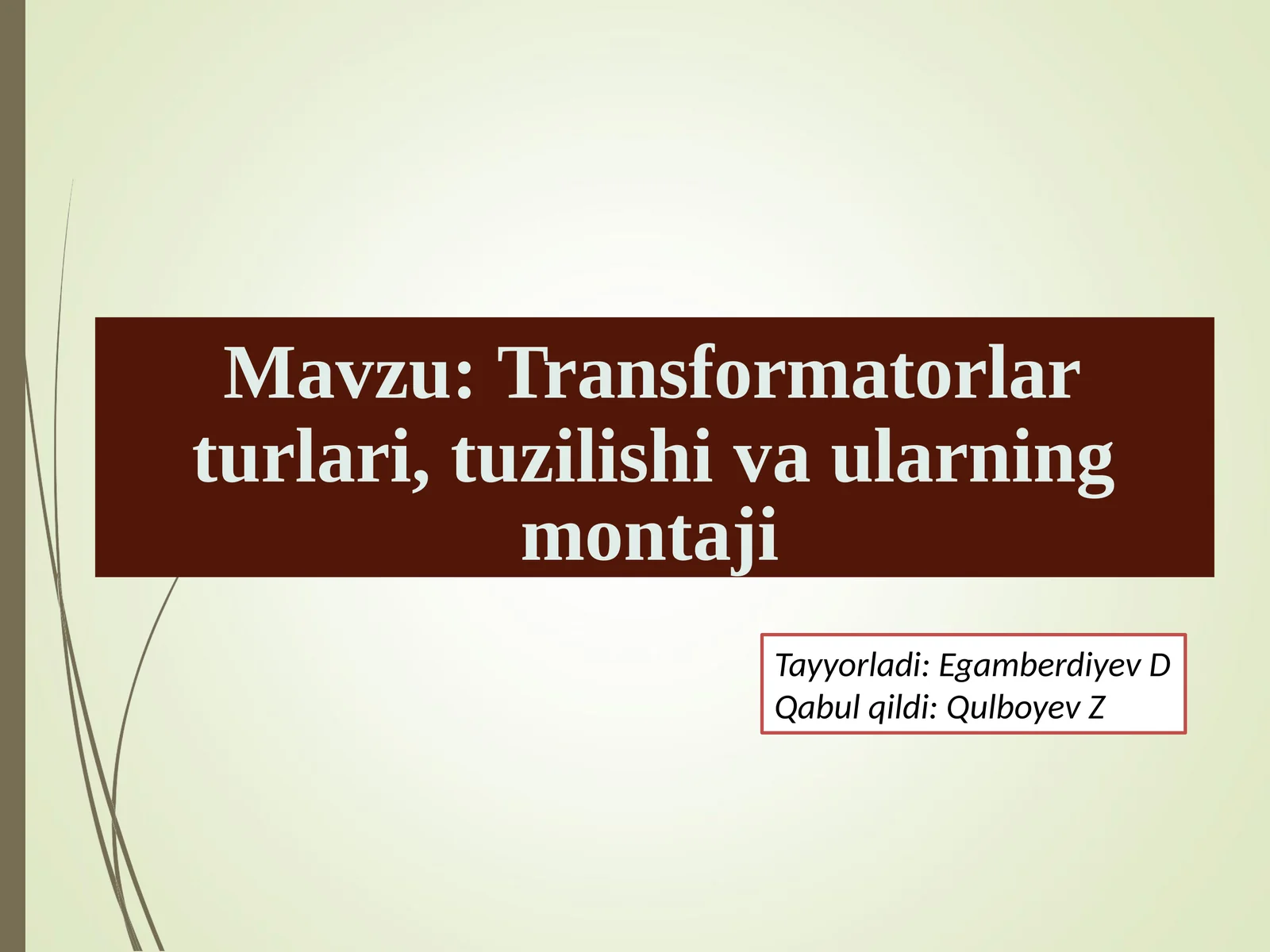 Mavzu: Transformatorlar turlari, tuzilishi va ularning montaji

Tayyorladi: Egamberdiyev D
Qabul qildi: Qulboyev Z